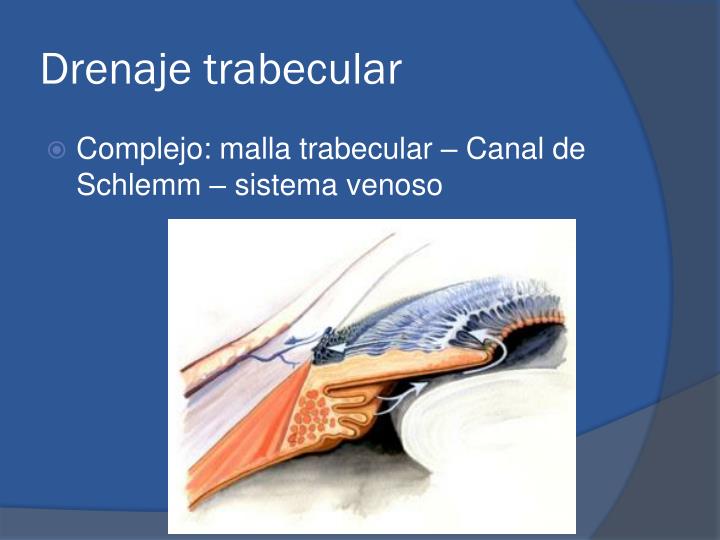 Drenaje trabecular

Complejo: malla trabecular – Canal de Schlemm – sistema venoso